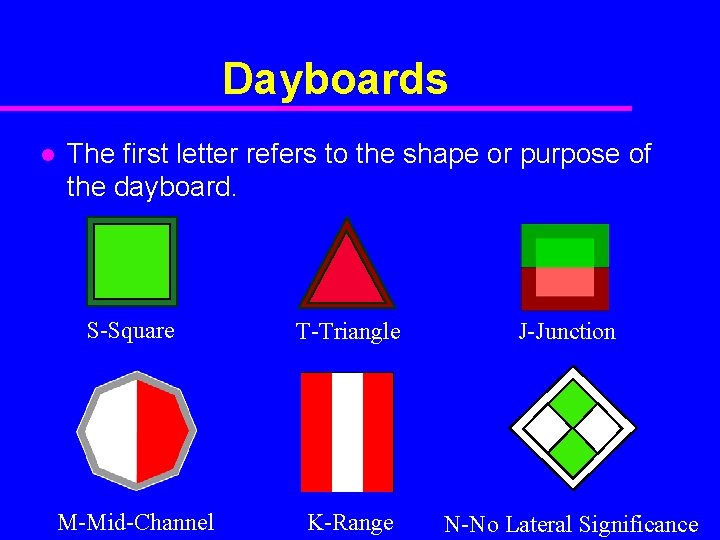 Dayboards

● The first letter refers to the shape or purpose of the dayboard.

S-Square

T-Triangle

J-Junction

M-Mid-Channel

K-Range

N-No Lateral Significance